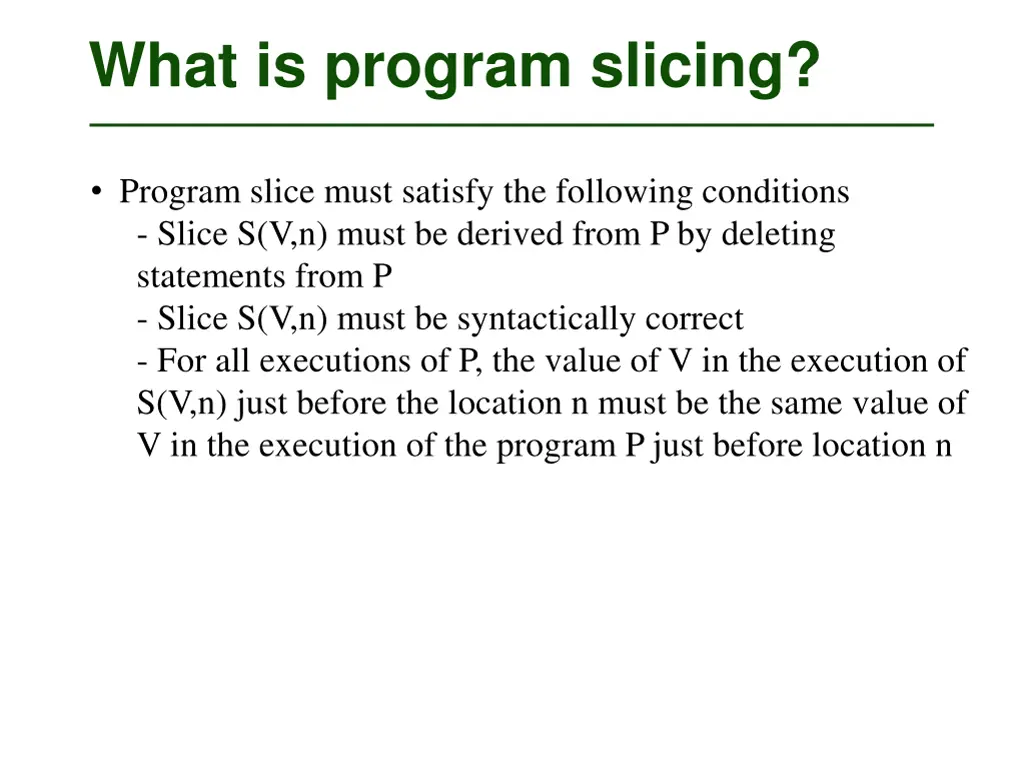 What is program slicing?

• Program slice must satisfy the following conditions
- Slice S(V,n) must be derived from P by deleting statements from P
- Slice S(V,n) must be syntactically correct
- For all executions of P, the value of V in the execution of S(V,n) just before the location n must be the same value of V in the execution of the program P just before location n